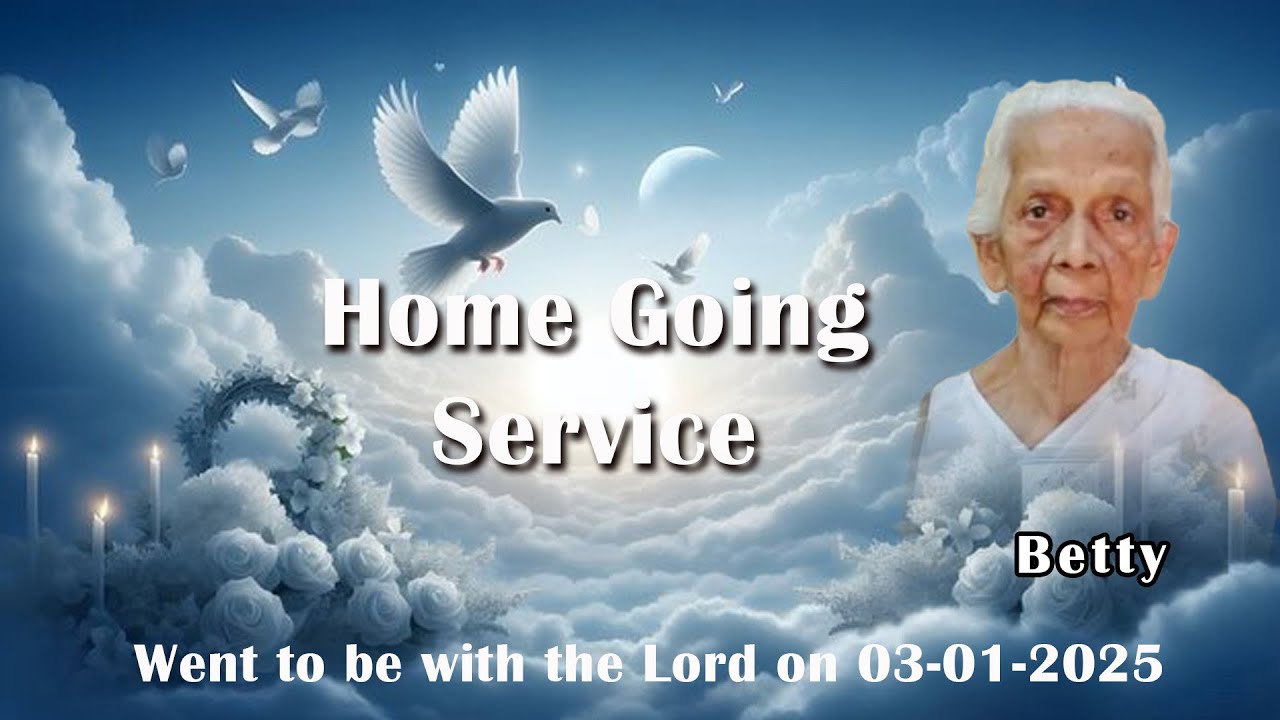 Home Going Service

Betty

Went to be with the Lord on 03-01-2025